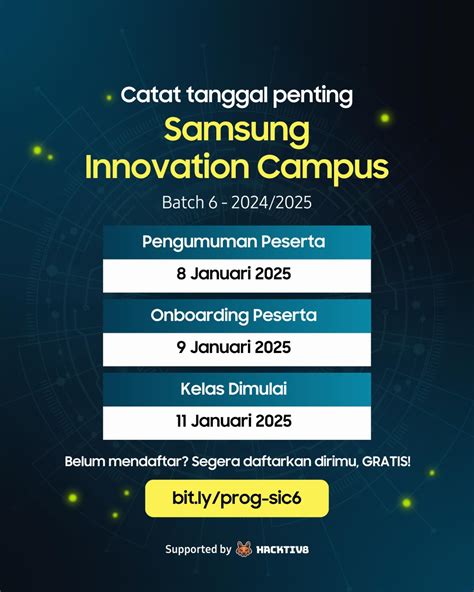 Catat tanggal penting

Samsung Innovation Campus

Batch 6 - 2024/2025

Pengumuman Peserta

8 Januari 2025

Onboarding Peserta

9 Januari 2025

Kelas Dimulai

11 Januari 2025

Belum mendaftar? Segera daftarkan dirimu, GRATIS!

bit.ly/prog-sic6

Supported by HACKTIV8